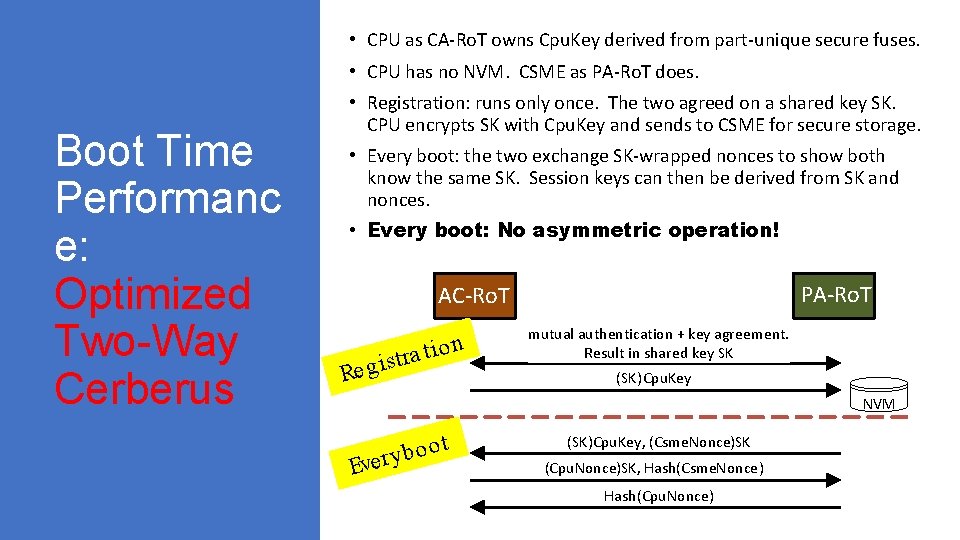 Boot Time Performance: Optimized Two-Way Cerberus

• CPU as CA-RoT owns CpuKey derived from part-unique secure fuses.
• CPU has no NVM. CSME as PA-RoT does.
• Registration: runs only once. The two agreed on a shared key SK. CPU encrypts SK with CpuKey and sends to CSME for secure storage.
• Every boot: the two exchange SK-wrapped nonces to show both know the same SK. Session keys can then be derived from SK and nonces.
• Every boot: No asymmetric operation!

AC-RoT

PA-RoT

Registration

mutual authentication + key agreement. Result in shared key SK

(SK)CpuKey

NVM

Everyboot

(SK)CpuKey, (CsmeNonce)SK

(CpuNonce)SK, Hash(CsmeNonce)

Hash(CpuNonce)